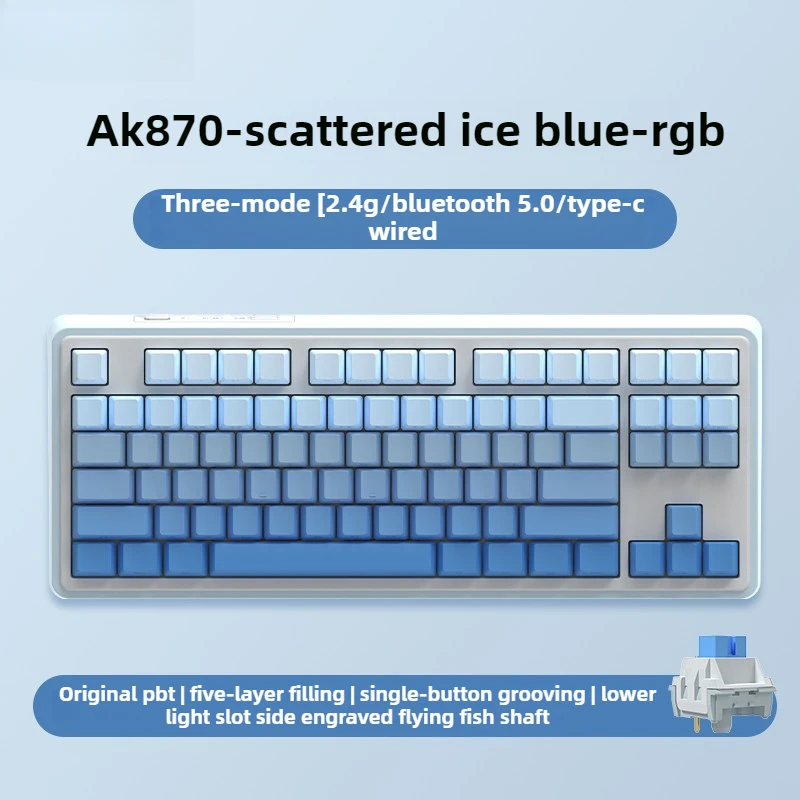 Ak870-scattered ice blue-rgb

Three-mode [2.4g/bluetooth 5.0/type-c wired

Original pbt | five-layer filling | single-button grooving | lower light slot side engraved flying fish shaft